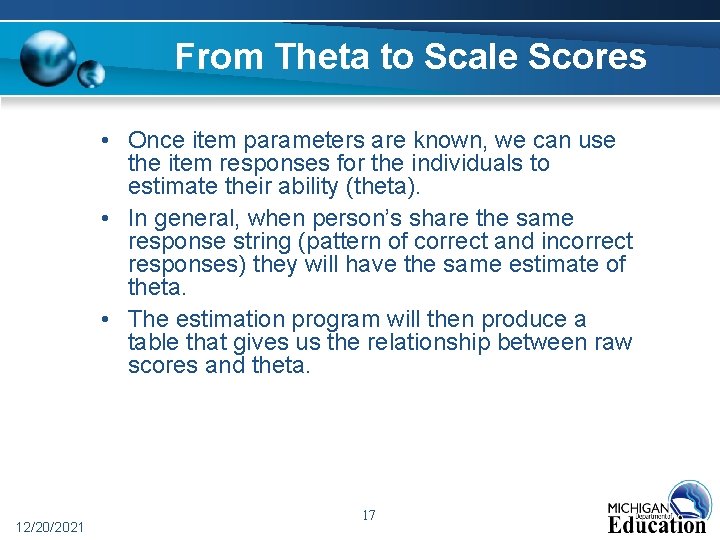 From Theta to Scale Scores

• Once item parameters are known, we can use the item responses for the individuals to estimate their ability (theta).

• In general, when person's share the same response string (pattern of correct and incorrect responses) they will have the same estimate of theta.

• The estimation program will then produce a table that gives us the relationship between raw scores and theta.

12/20/2021

17

MICHIGAN Department of Education